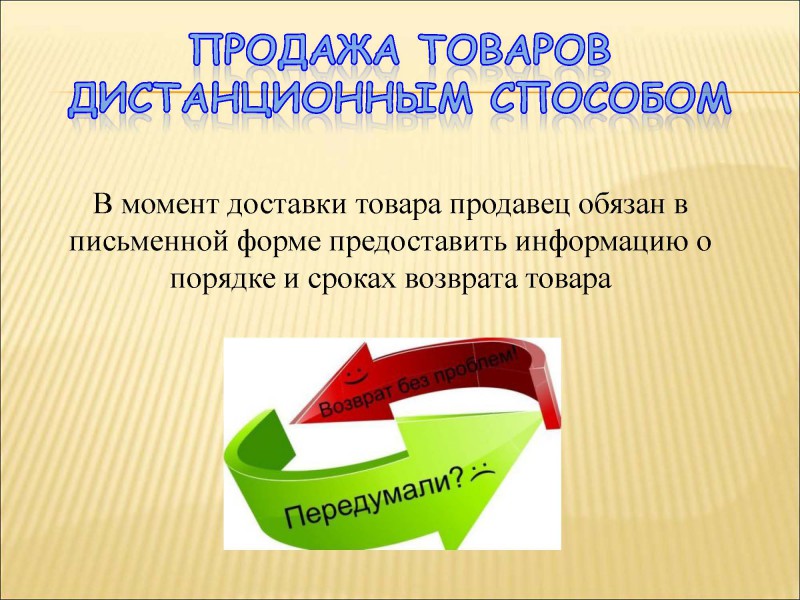 ПРОДАЖА ТОВАРОВ ДИСТАНЦИОННЫМ СПОСОБОМ

В момент доставки товара продавец обязан в письменной форме предоставить информацию о порядке и сроках возврата товара

Возврат без проблем!

Передумали?